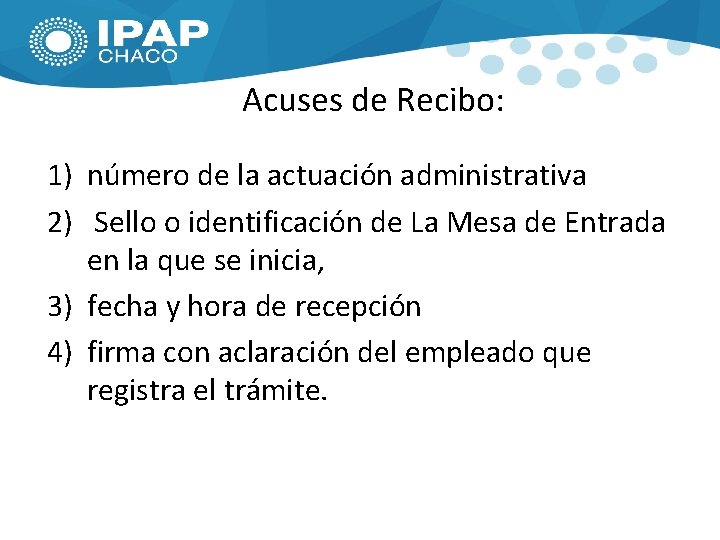 IPAP
CHACO

Acuses de Recibo:

1) número de la actuación administrativa
2) Sello o identificación de La Mesa de Entrada en la que se inicia,
3) fecha y hora de recepción
4) firma con aclaración del empleado que registra el trámite.